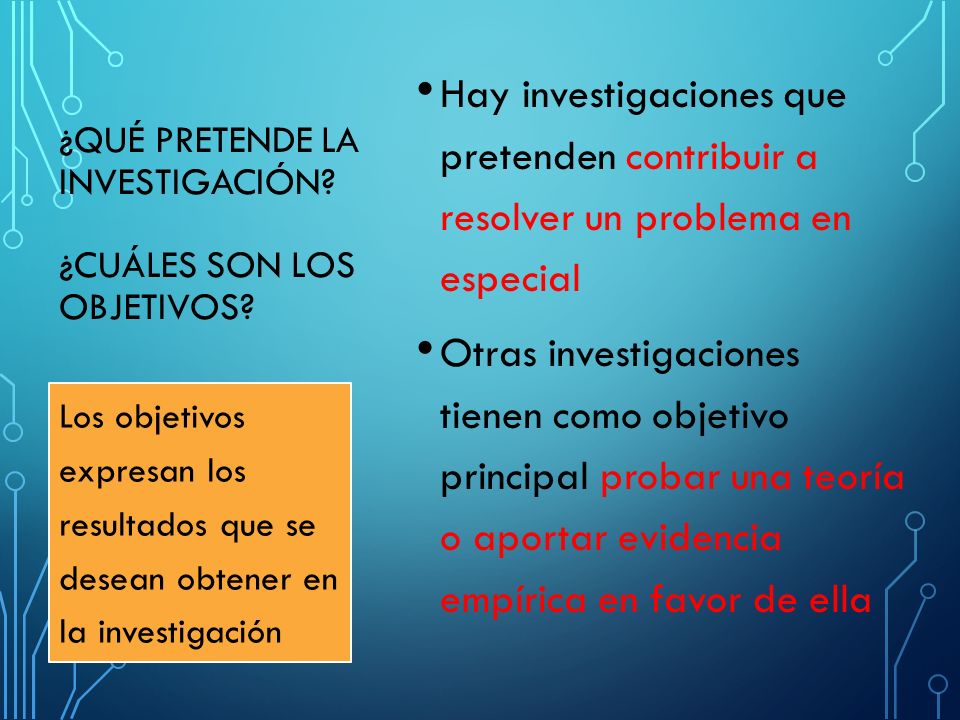 ¿QUÉ PRETENDE LA INVESTIGACIÓN?

¿CUÁLES SON LOS OBJETIVOS?

Los objetivos expresan los resultados que se desean obtener en la investigación

• Hay investigaciones que pretenden contribuir a resolver un problema en especial

• Otras investigaciones tienen como objetivo principal probar una teoría o aportar evidencia empírica en favor de ella